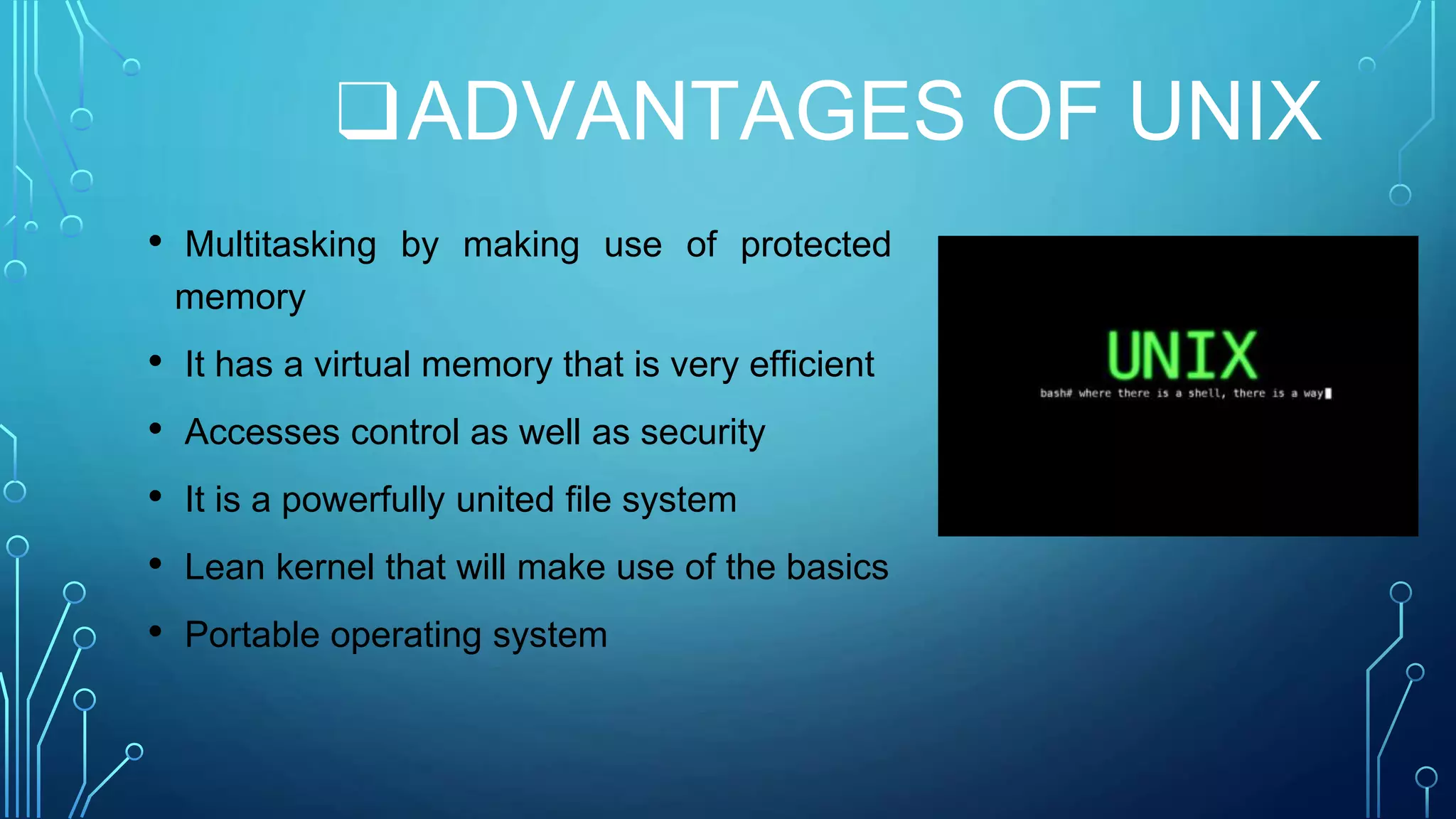 ❑ADVANTAGES OF UNIX

• Multitasking by making use of protected memory
• It has a virtual memory that is very efficient
• Accesses control as well as security
• It is a powerfully united file system
• Lean kernel that will make use of the basics
• Portable operating system

UNIX
bash# where there is a shell, there is a way